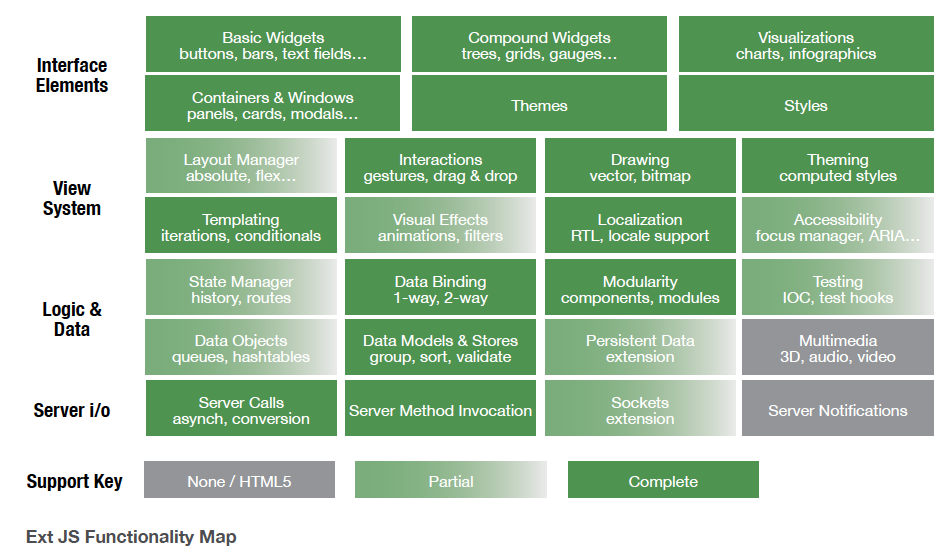 Interface Elements

Basic Widgets
buttons, bars, text fields...

Compound Widgets
trees, grids, gauges...

Visualizations
charts, infographics

Containers & Windows
panels, cards, modals...

Themes

Styles

View System

Layout Manager
absolute, flex...

Interactions
gestures, drag & drop

Drawing
vector, bitmap

Theming
computed styles

Templating
iterations, conditionals

Visual Effects
animations, filters

Localization
RTL, locale support

Accessibility
focus manager, ARIA...

Logic & Data

State Manager
history, routes

Data Binding
1-way, 2-way

Modularity
components, modules

Testing
IOC, test hooks

Data Objects
queues, hashtables

Data Models & Stores
group, sort, validate

Persistent Data
extension

Multimedia
3D, audio, video

Server i/o

Server Calls
asynch, conversion

Server Method Invocation

Sockets
extension

Server Notifications

Support Key

None / HTML5

Partial

Complete

Ext JS Functionality Map